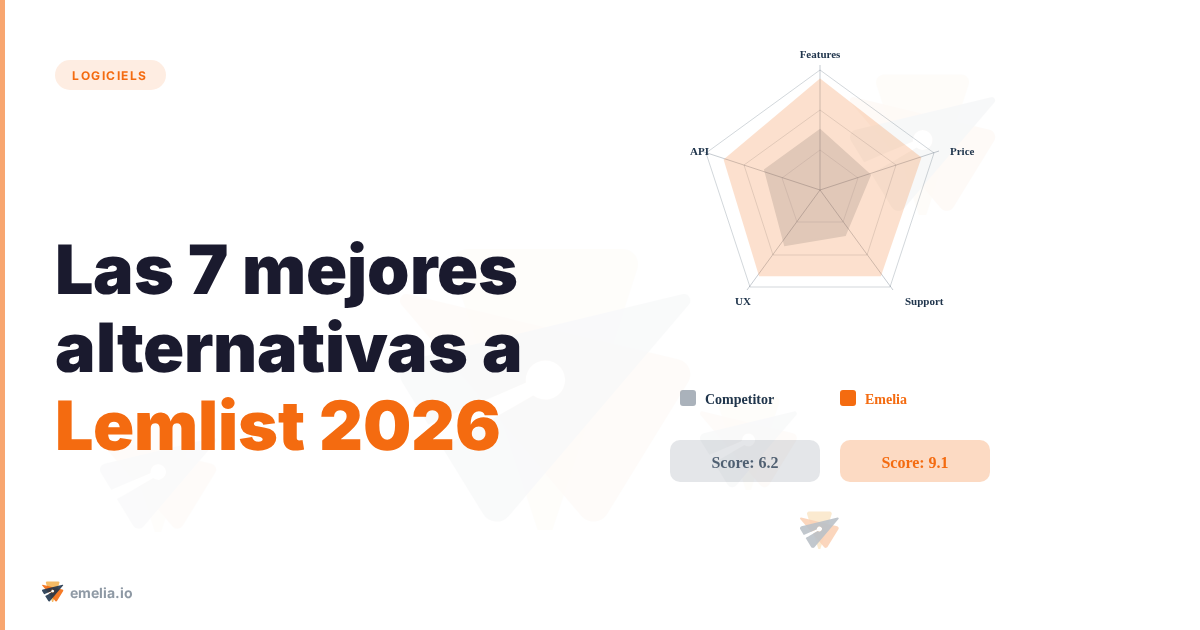 LOGICIELS

Las 7 mejores alternativas a Lemlist 2026

Features
Price
Support
UX
API

Competitor
Emelia

Score: 6.2
Score: 9.1

emelia.io